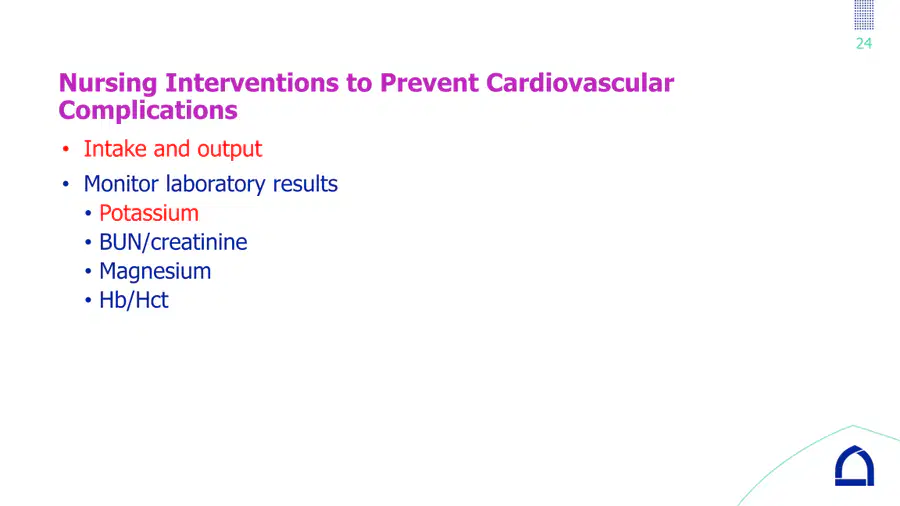 24

Nursing Interventions to Prevent Cardiovascular Complications

• Intake and output
• Monitor laboratory results
• Potassium
• BUN/creatinine
• Magnesium
• Hb/Hct